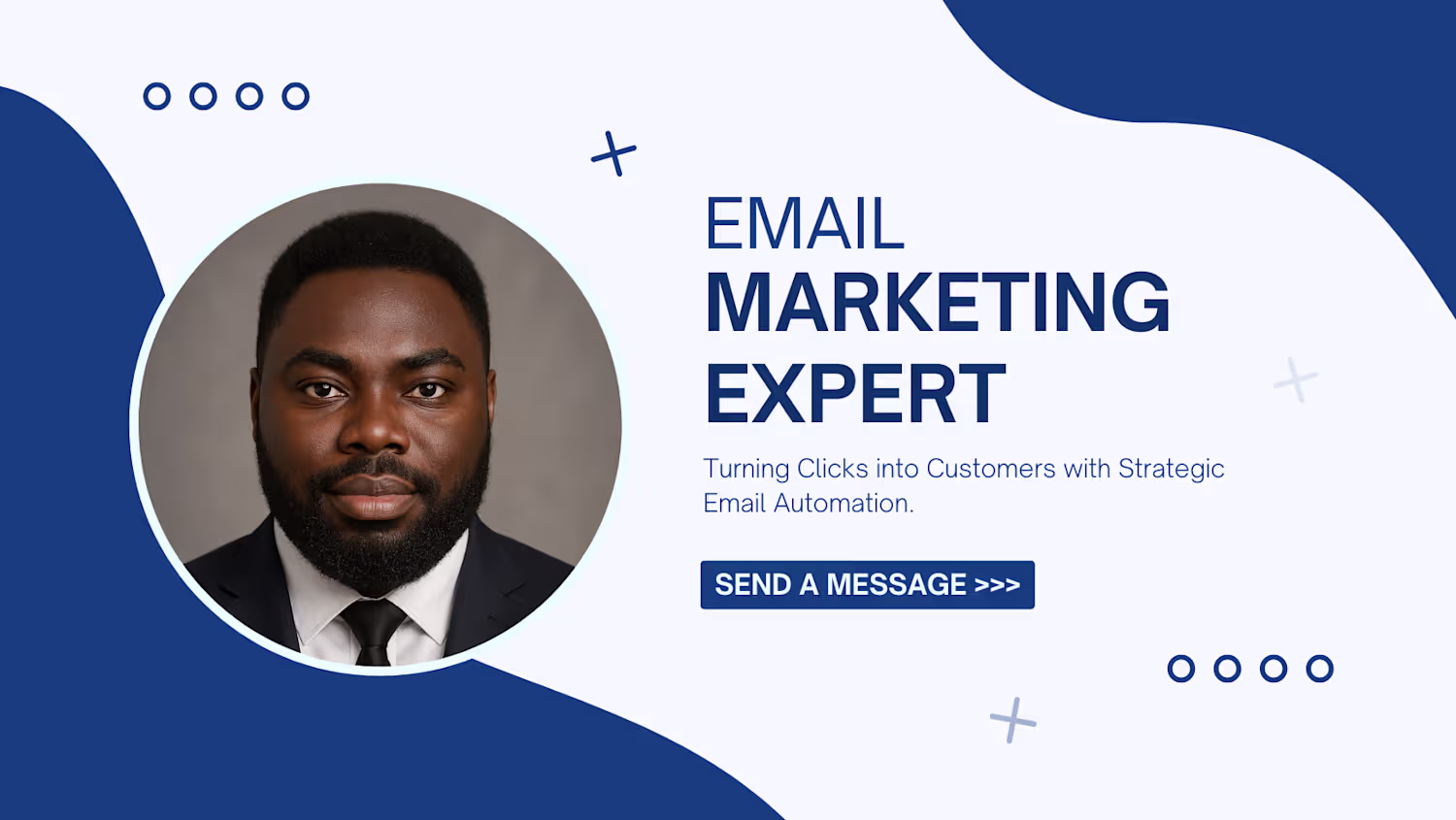 EMAIL
MARKETING
EXPERT

Turning Clicks into Customers with Strategic Email Automation.

SEND A MESSAGE >>>